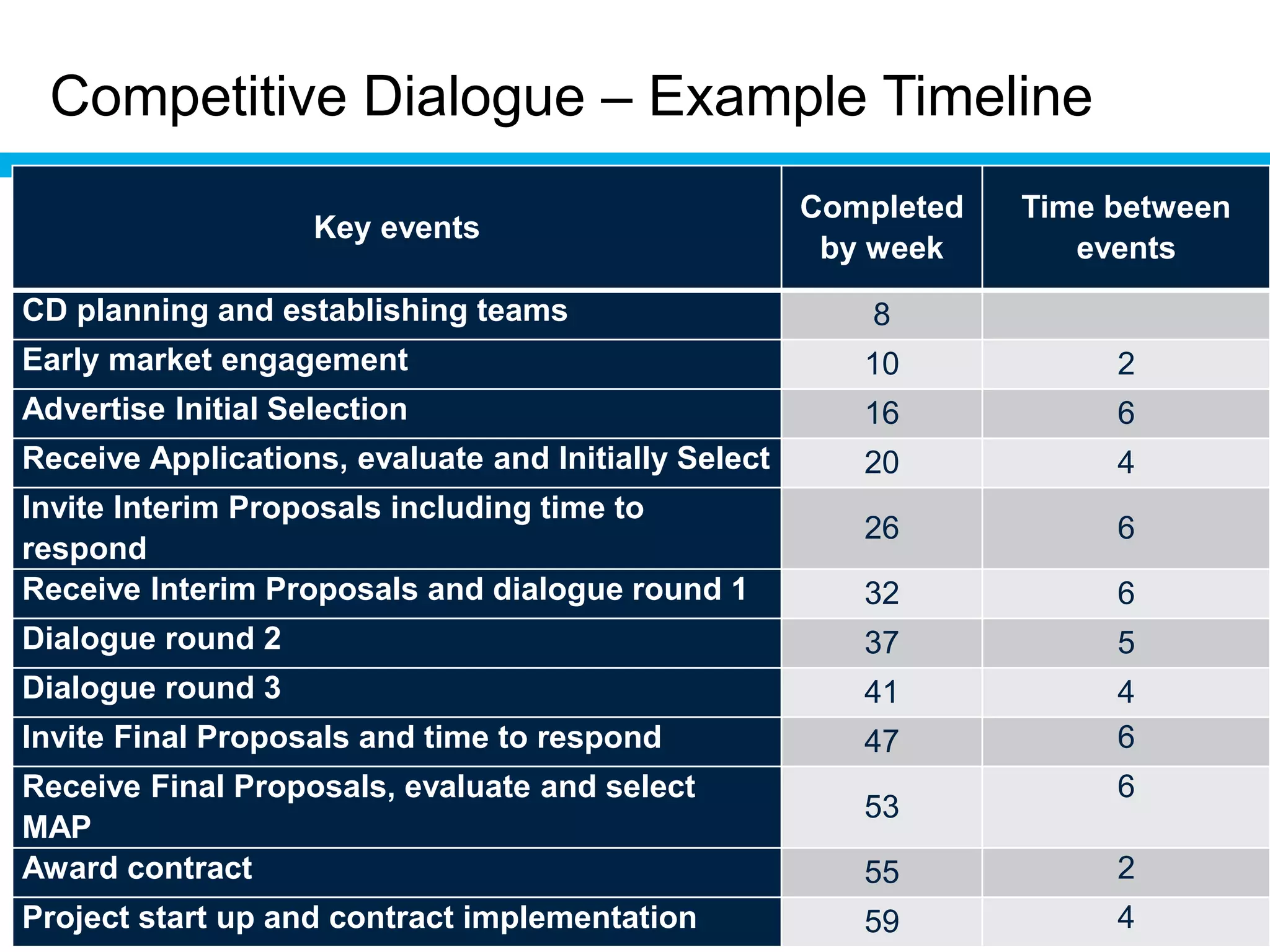 Competitive Dialogue – Example Timeline

| Key events | Completed by week | Time between events |
|---|---|---|
| CD planning and establishing teams | 8 | |
| Early market engagement | 10 | 2 |
| Advertise Initial Selection | 16 | 6 |
| Receive Applications, evaluate and Initially Select | 20 | 4 |
| Invite Interim Proposals including time to respond | 26 | 6 |
| Receive Interim Proposals and dialogue round 1 | 32 | 6 |
| Dialogue round 2 | 37 | 5 |
| Dialogue round 3 | 41 | 4 |
| Invite Final Proposals and time to respond | 47 | 6 |
| Receive Final Proposals, evaluate and select MAP | 53 | 6 |
| Award contract | 55 | 2 |
| Project start up and contract implementation | 59 | 4 |